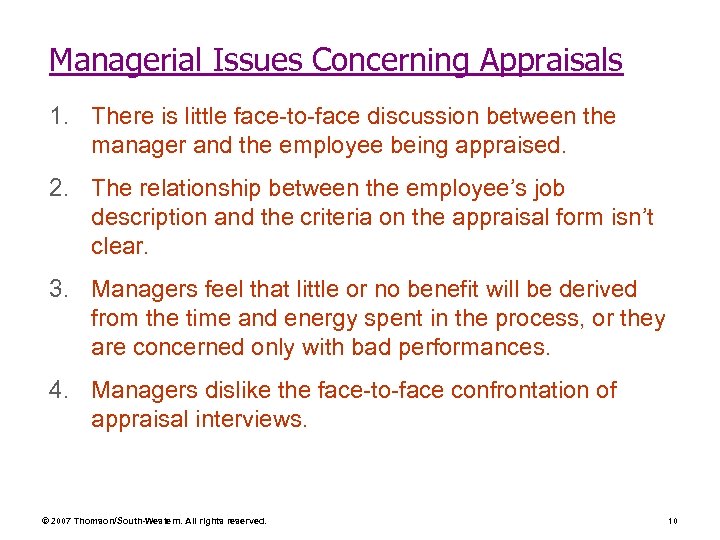 Managerial Issues Concerning Appraisals

1. There is little face-to-face discussion between the manager and the employee being appraised.

2. The relationship between the employee's job description and the criteria on the appraisal form isn't clear.

3. Managers feel that little or no benefit will be derived from the time and energy spent in the process, or they are concerned only with bad performances.

4. Managers dislike the face-to-face confrontation of appraisal interviews.

© 2007 Thomson/South-Western. All rights reserved.

10